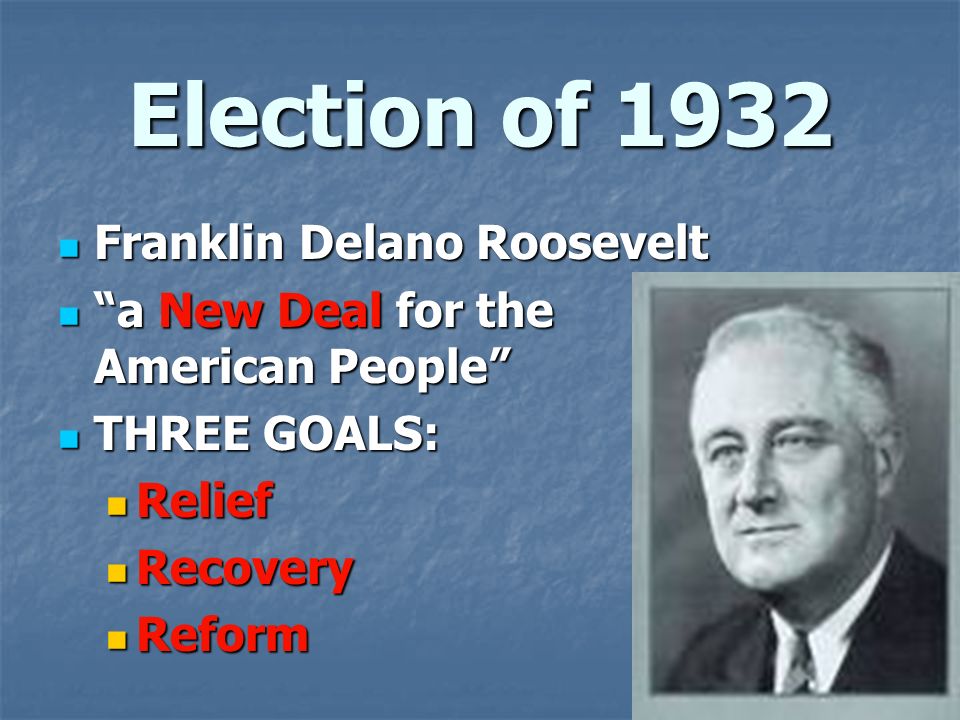 Election of 1932

- Franklin Delano Roosevelt
- “a New Deal for the American People”
- THREE GOALS:
  - Relief
  - Recovery
  - Reform